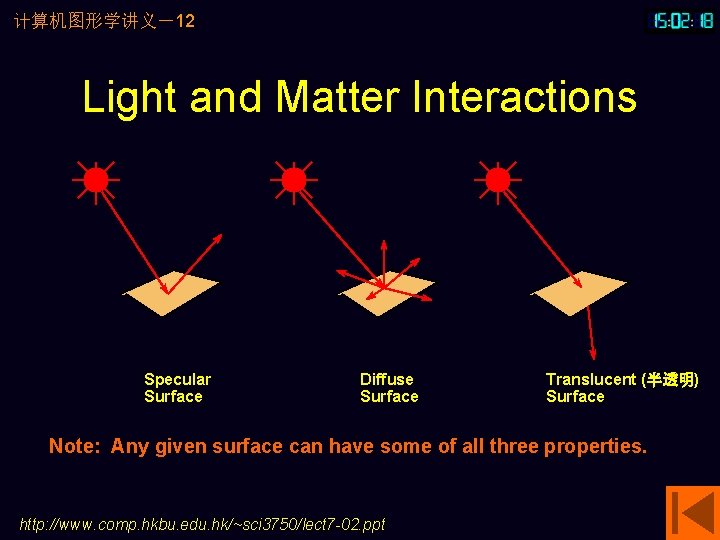 计算机图形学讲义－12

15:02:18

Light and Matter Interactions

Specular Surface

Diffuse Surface

Translucent (半透明) Surface

Note: Any given surface can have some of all three properties.

http://www.comp.hkbu.edu.hk/~sci3750/lect7-02.ppt